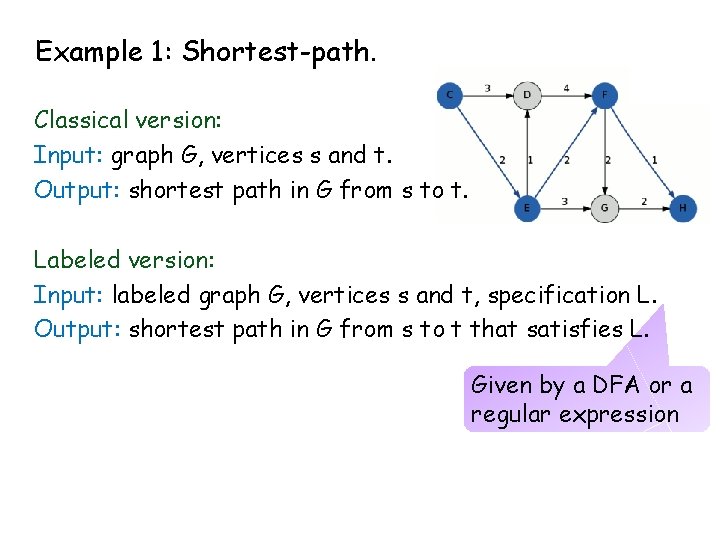 Example 1: Shortest-path.

Classical version:
Input: graph G, vertices s and t.
Output: shortest path in G from s to t.

C 3 D 4 F
2 1 2 2 1
E 3 G 2 H

Labeled version:
Input: labeled graph G, vertices s and t, specification L.
Output: shortest path in G from s to t that satisfies L.

Given by a DFA or a regular expression